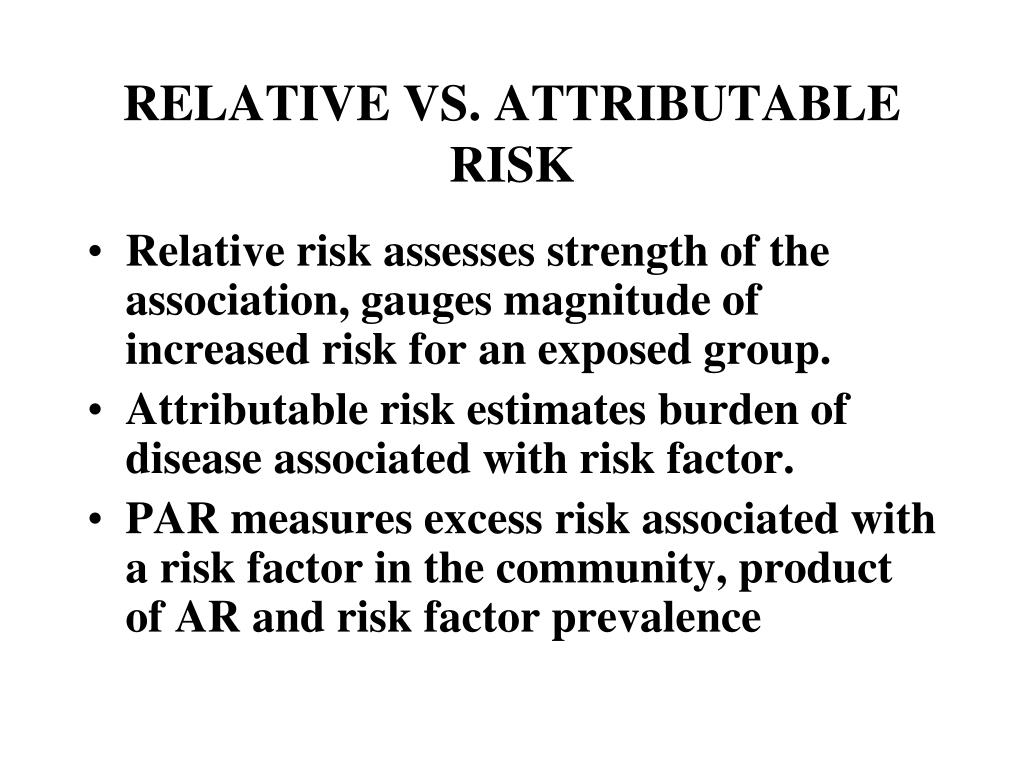 RELATIVE VS. ATTRIBUTABLE RISK

• Relative risk assesses strength of the association, gauges magnitude of increased risk for an exposed group.
• Attributable risk estimates burden of disease associated with risk factor.
• PAR measures excess risk associated with a risk factor in the community, product of AR and risk factor prevalence